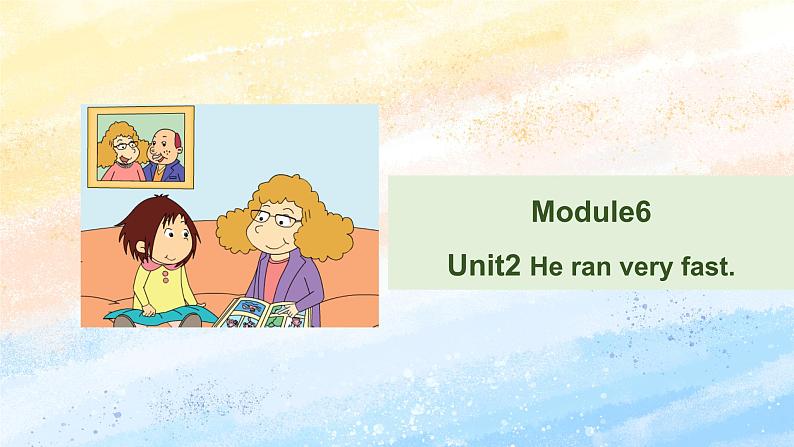 Module6

Unit2 He ran very fast.